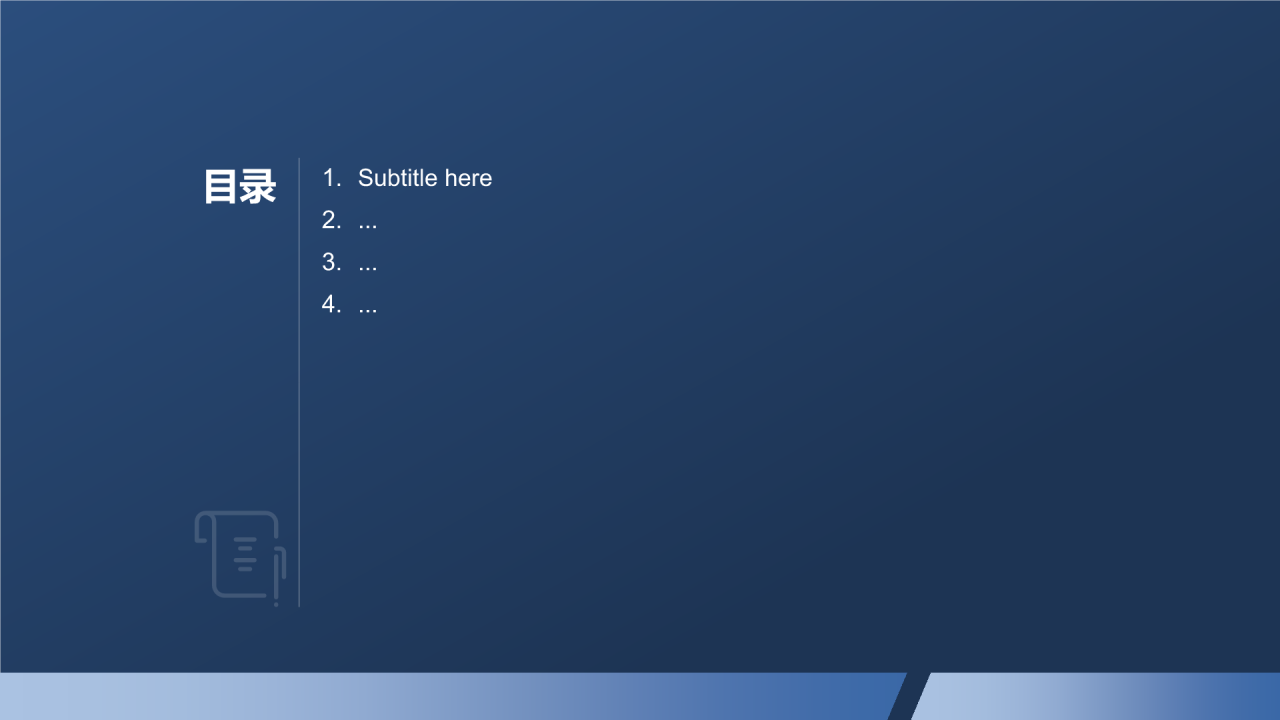 目录

1. Subtitle here
2. ...
3. ...
4. ...